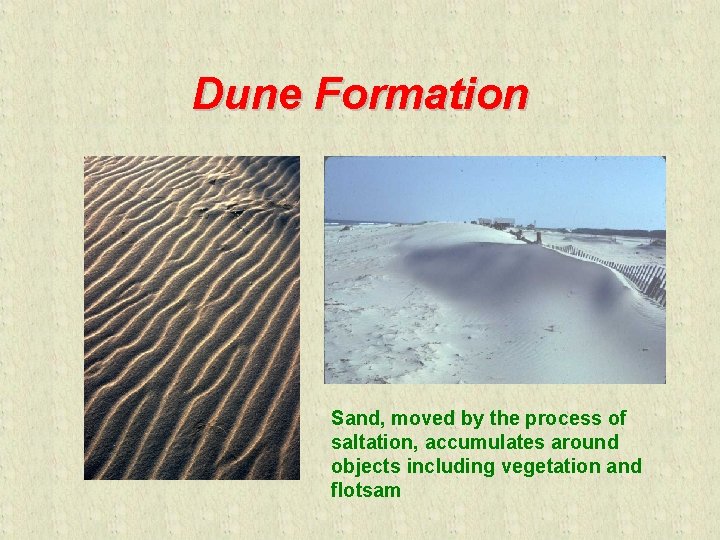 Dune Formation

Sand, moved by the process of saltation, accumulates around objects including vegetation and flotsam